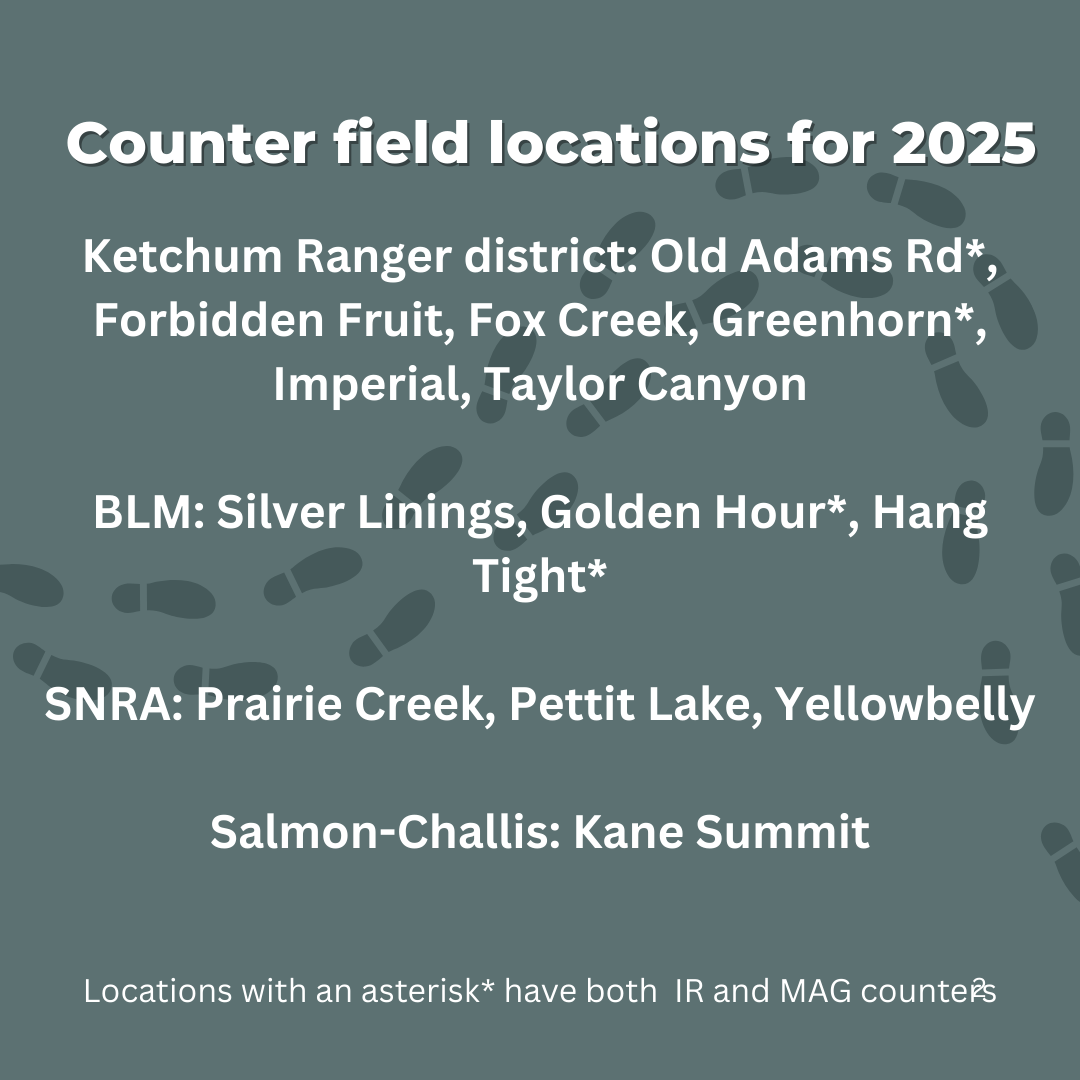 Counter field locations for 2025

Ketchum Ranger district: Old Adams Rd*, Forbidden Fruit, Fox Creek, Greenhorn*, Imperial, Taylor Canyon

BLM: Silver Linings, Golden Hour*, Hang Tight*

SNRA: Prairie Creek, Pettit Lake, Yellowbelly

Salmon-Challis: Kane Summit

Locations with an asterisk* have both IR and MAG counters

2